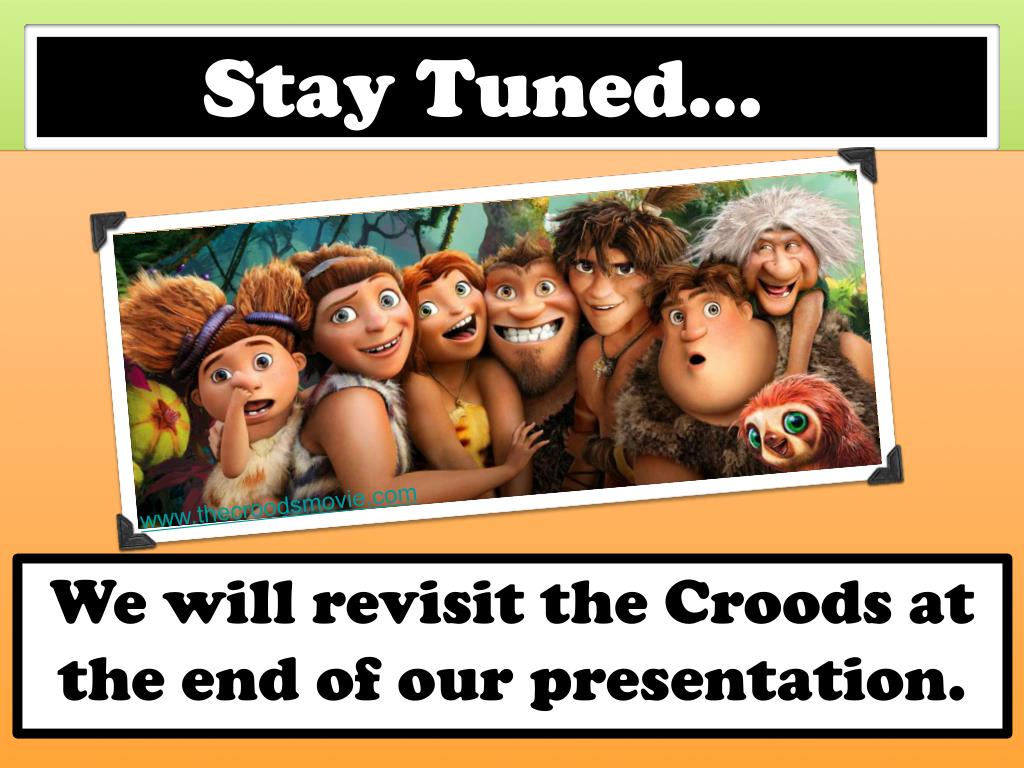 Stay Tuned…

www.thecroodsmovie.com

We will revisit the Croods at the end of our presentation.